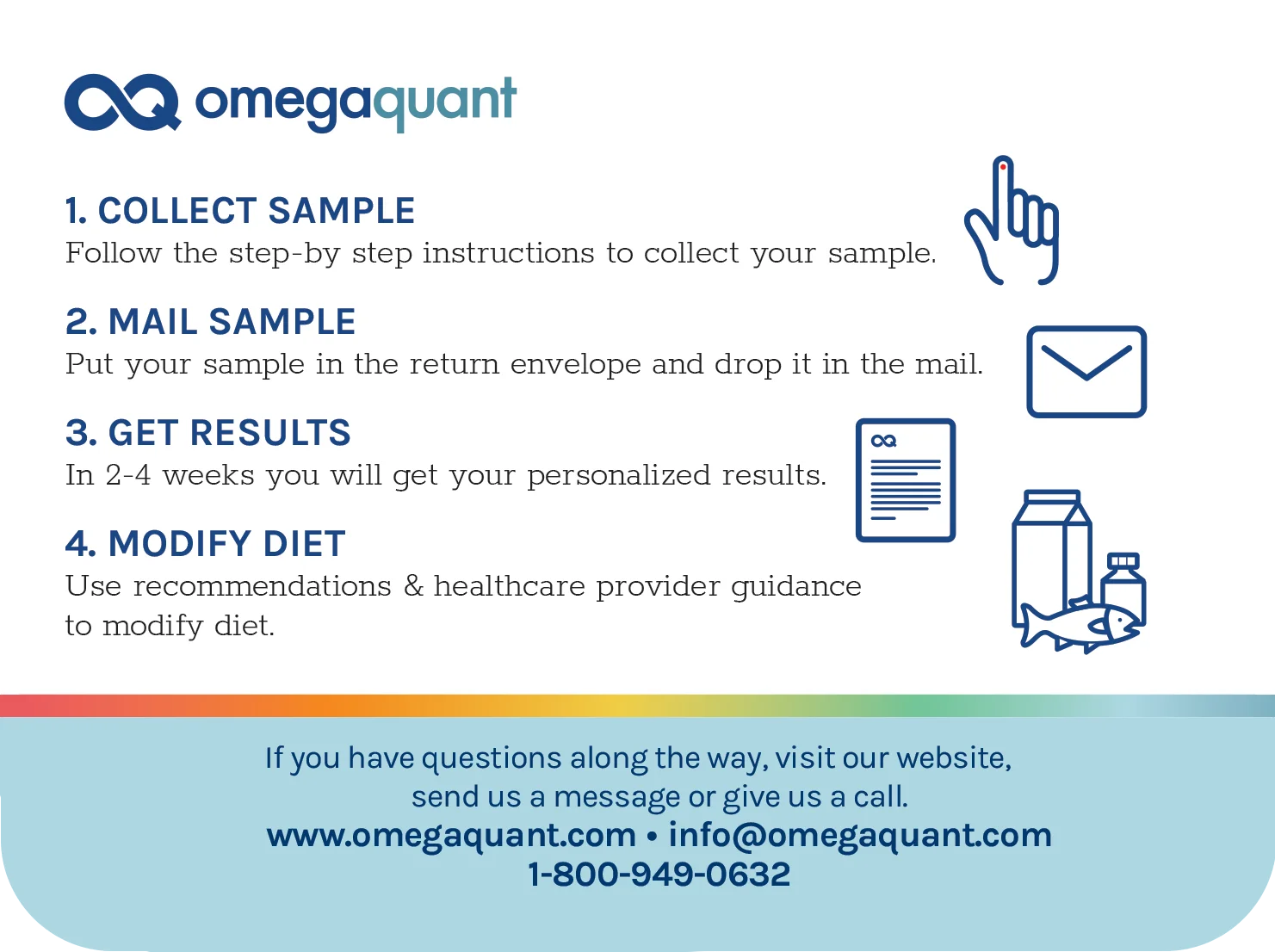 omegaquant

1. COLLECT SAMPLE
Follow the step-by step instructions to collect your sample.

2. MAIL SAMPLE
Put your sample in the return envelope and drop it in the mail.

3. GET RESULTS
In 2-4 weeks you will get your personalized results.

4. MODIFY DIET
Use recommendations & healthcare provider guidance to modify diet.

If you have questions along the way, visit our website, send us a message or give us a call.
www.omegaquant.com • info@omegaquant.com
1-800-949-0632